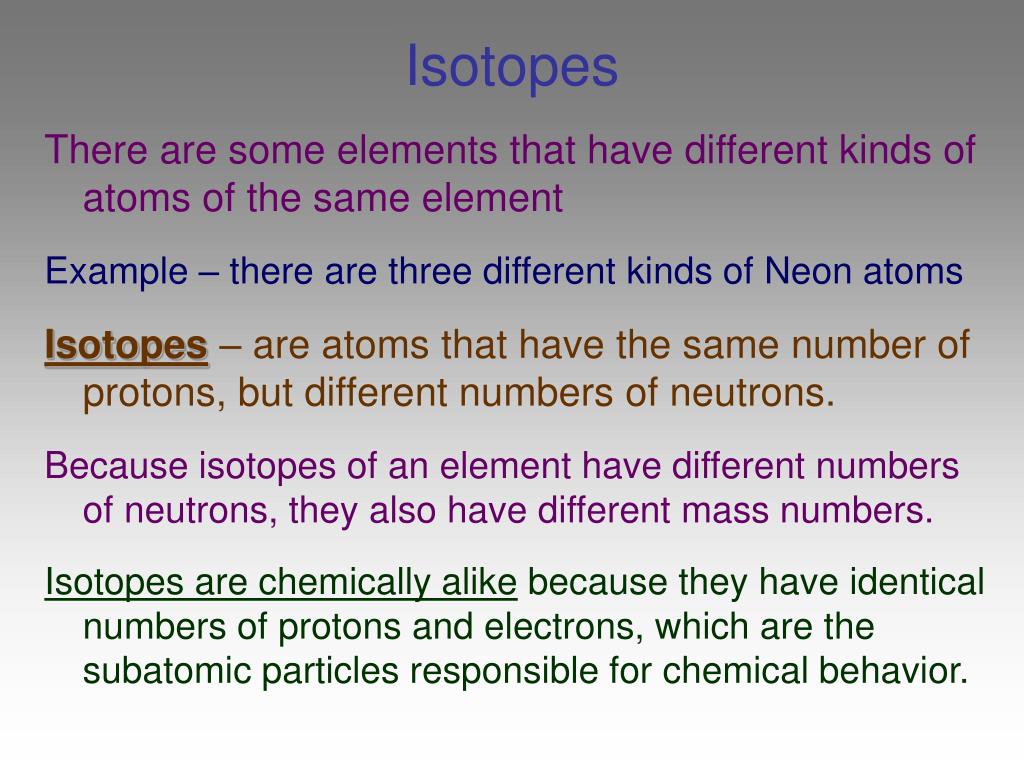 Isotopes

There are some elements that have different kinds of atoms of the same element

Example – there are three different kinds of Neon atoms

Isotopes – are atoms that have the same number of protons, but different numbers of neutrons.

Because isotopes of an element have different numbers of neutrons, they also have different mass numbers.

Isotopes are chemically alike because they have identical numbers of protons and electrons, which are the subatomic particles responsible for chemical behavior.